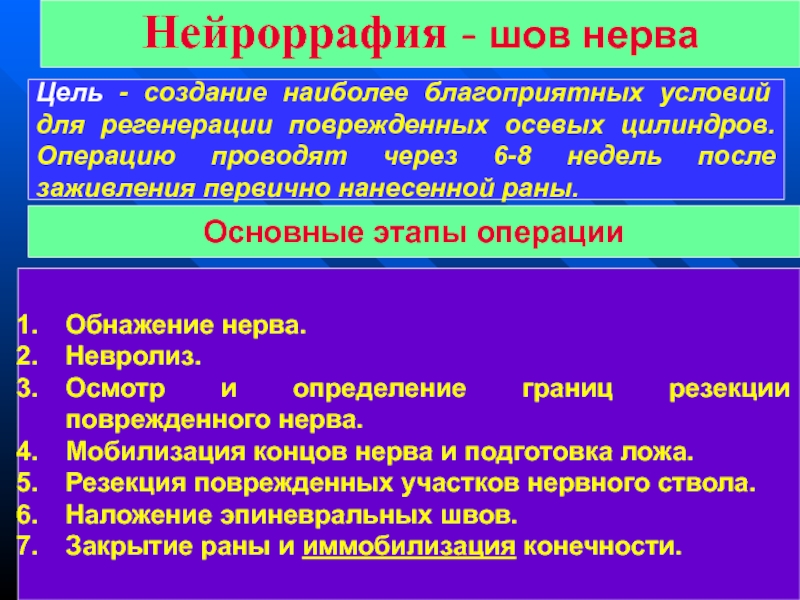 Нейроррафия - шов нерва

Цель - создание наиболее благоприятных условий для регенерации поврежденных осевых цилиндров. Операцию проводят через 6-8 недель после заживления первично нанесенной раны.

Основные этапы операции

1. Обнажение нерва.
2. Невролиз.
3. Осмотр и определение границ резекции поврежденного нерва.
4. Мобилизация концов нерва и подготовка ложа.
5. Резекция поврежденных участков нервного ствола.
6. Наложение эпиневральных швов.
7. Закрытие раны и иммобилизация конечности.